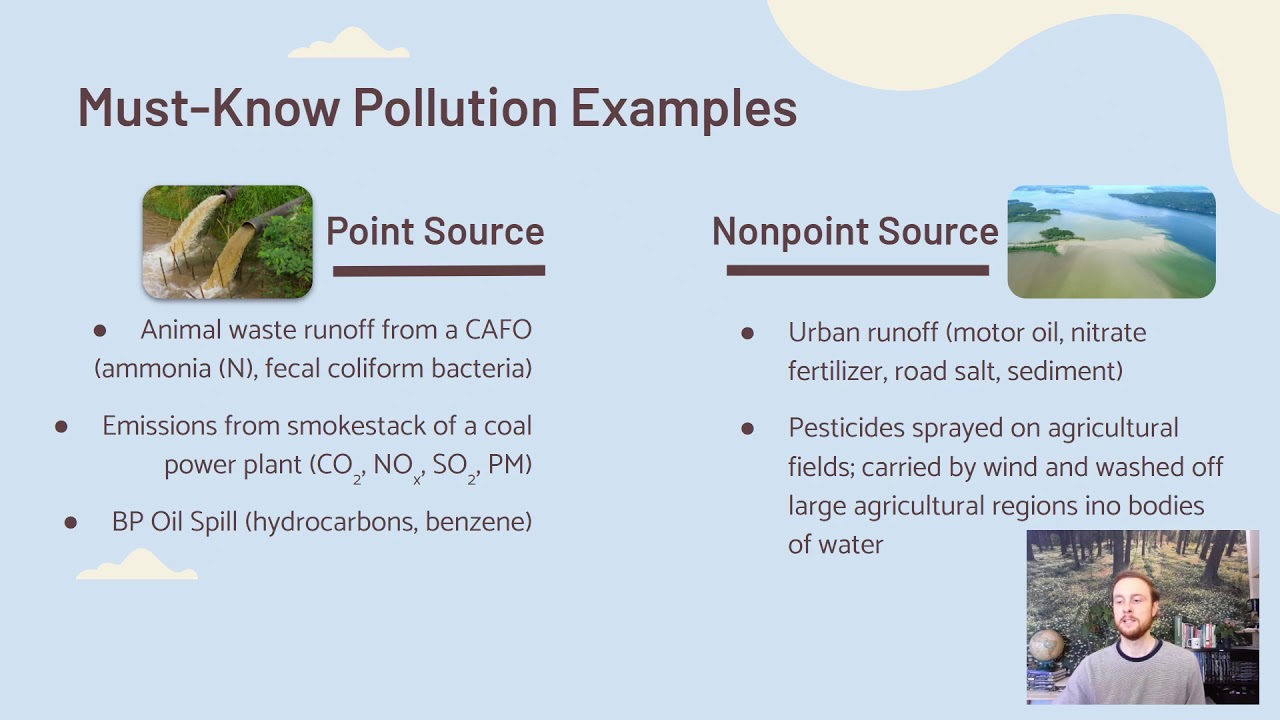 Must-Know Pollution Examples

Point Source

- Animal waste runoff from a CAFO (ammonia (N), fecal coliform bacteria)
- Emissions from smokestack of a coal power plant ($CO_2$, $NO_x$, $SO_2$, PM)
- BP Oil Spill (hydrocarbons, benzene)

Nonpoint Source

- Urban runoff (motor oil, nitrate fertilizer, road salt, sediment)
- Pesticides sprayed on agricultural fields; carried by wind and washed off large agricultural regions ino bodies of water